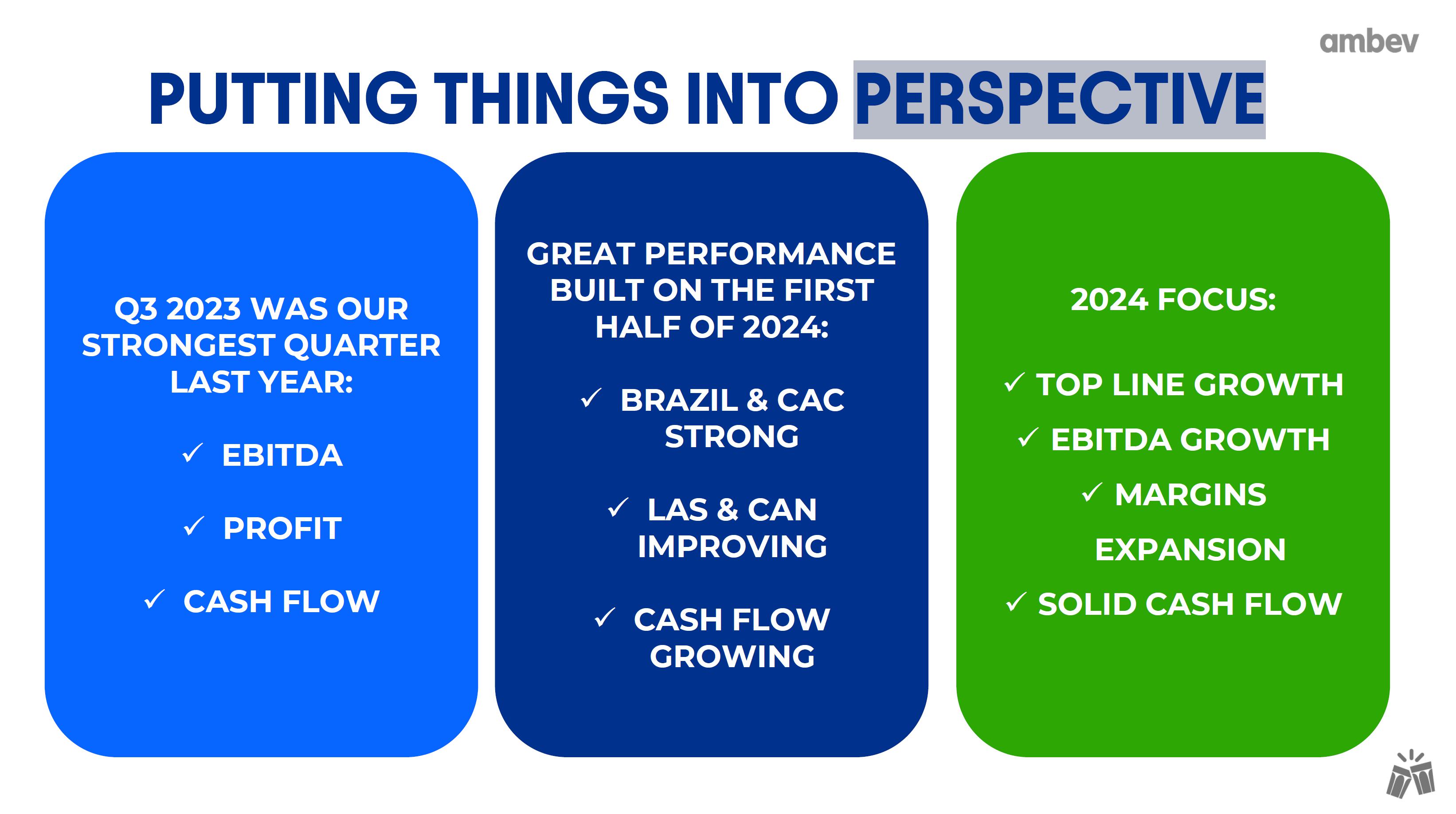 ambev

PUTTING THINGS INTO PERSPECTIVE

Q3 2023 WAS OUR STRONGEST QUARTER LAST YEAR:

✓ EBITDA

✓ PROFIT

✓ CASH FLOW

GREAT PERFORMANCE BUILT ON THE FIRST HALF OF 2024:

✓ BRAZIL & CAC STRONG

✓ LAS & CAN IMPROVING

✓ CASH FLOW GROWING

2024 FOCUS:

✓ TOP LINE GROWTH

✓ EBITDA GROWTH

✓ MARGINS EXPANSION

✓ SOLID CASH FLOW